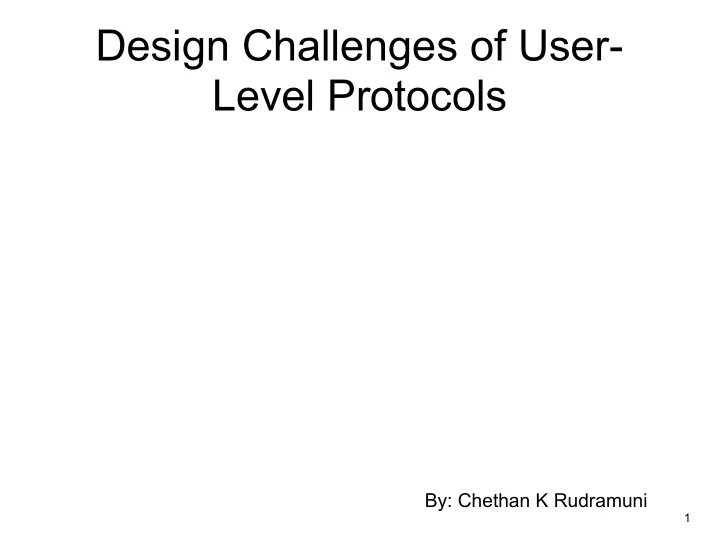 Design Challenges of User-Level Protocols

By: Chethan K Rudramuni

1